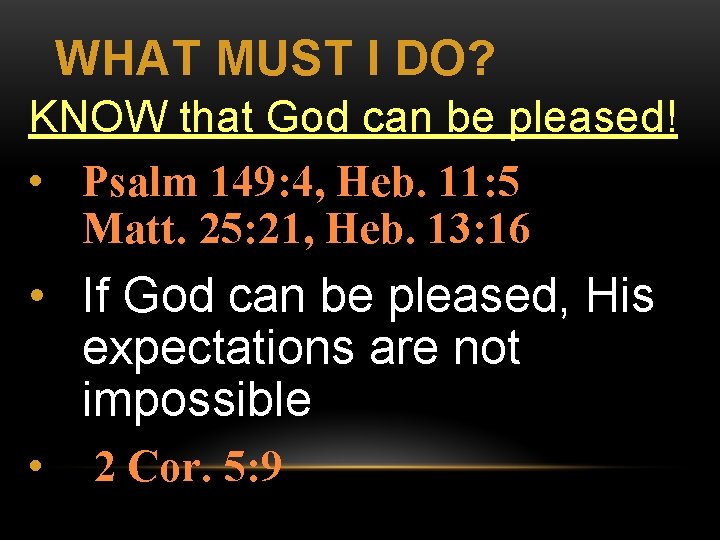 WHAT MUST I DO?

KNOW that God can be pleased!

• Psalm 149:4, Heb. 11:5
Matt. 25:21, Heb. 13:16

• If God can be pleased, His expectations are not impossible

• 2 Cor. 5:9